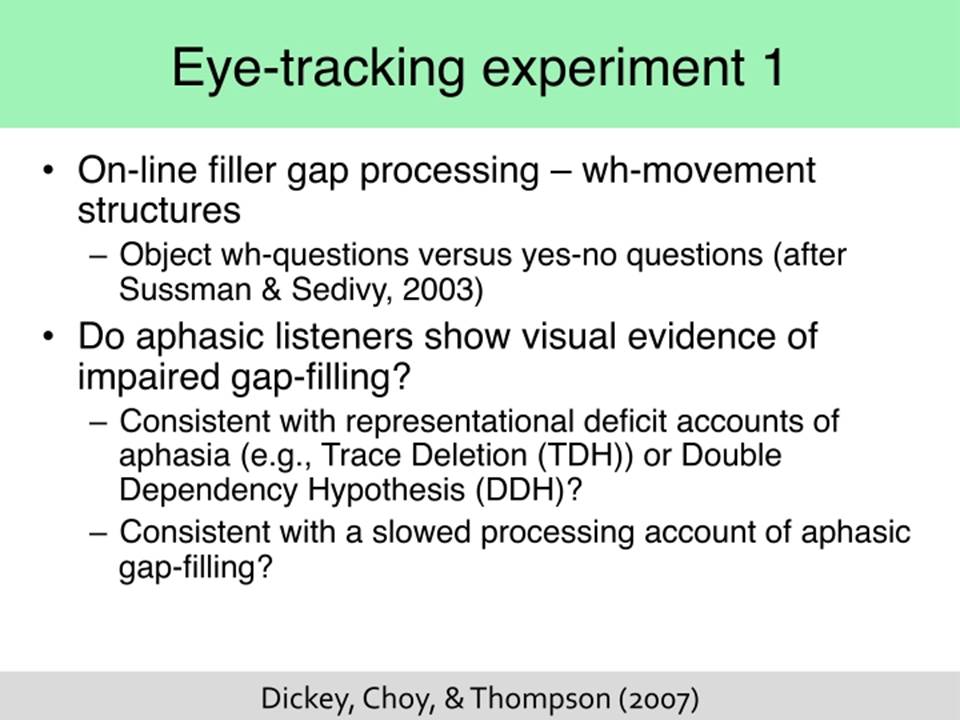 Eye-tracking experiment 1

• On-line filler gap processing – wh-movement structures
  – Object wh-questions versus yes-no questions (after Sussman & Sedivy, 2003)
• Do aphasic listeners show visual evidence of impaired gap-filling?
  – Consistent with representational deficit accounts of aphasia (e.g., Trace Deletion (TDH)) or Double Dependency Hypothesis (DDH)?
  – Consistent with a slowed processing account of aphasic gap-filling?

Dickey, Choy, & Thompson (2007)